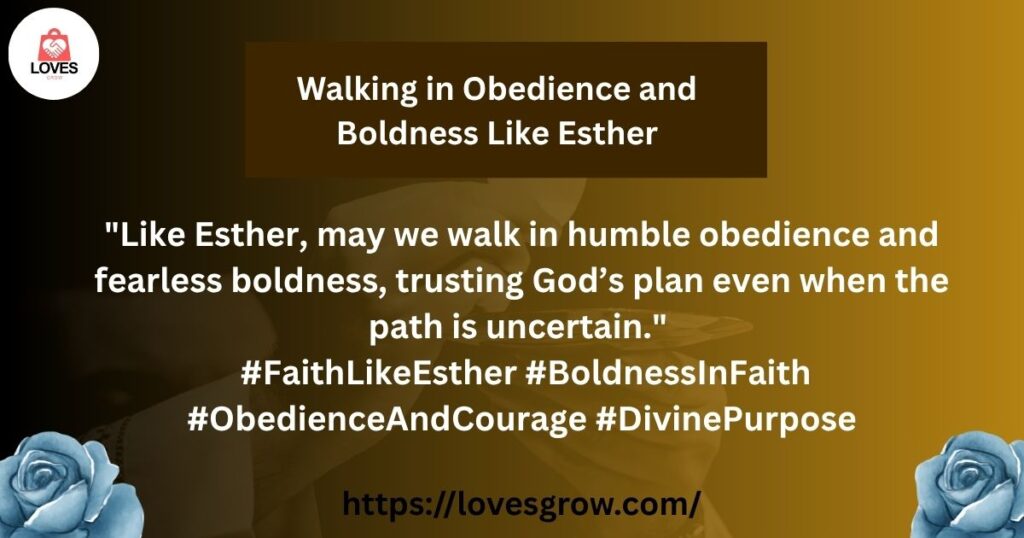 LOVES
GROW

Walking in Obedience and Boldness Like Esther

"Like Esther, may we walk in humble obedience and fearless boldness, trusting God’s plan even when the path is uncertain."
#FaithLikeEsther #BoldnessInFaith #ObedienceAndCourage #DivinePurpose

https://lovesgrow.com/